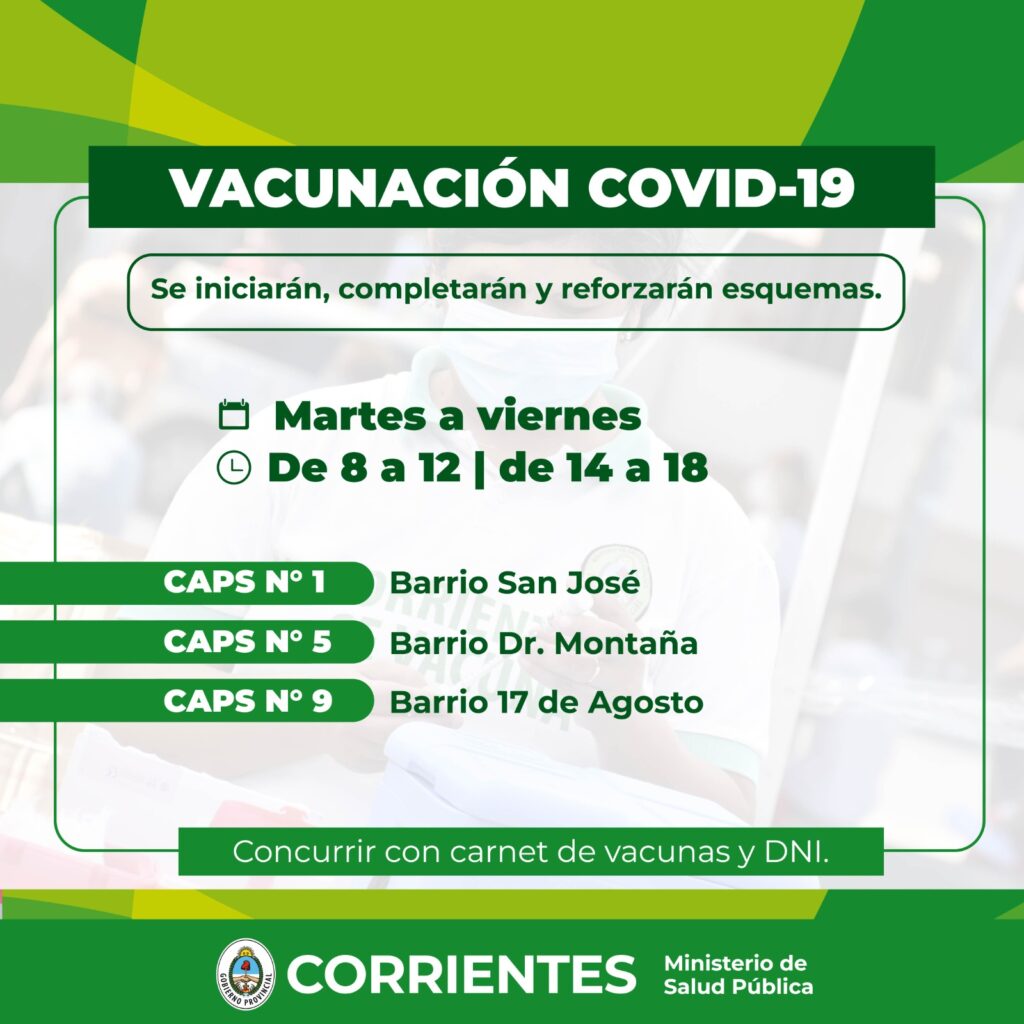 VACUNACIÓN COVID-19

Se iniciarán, completarán y reforzarán esquemas.

Martes a viernes
De 8 a 12 | de 14 a 18

CAPS N° 1 Barrio San José
CAPS N° 5 Barrio Dr. Montaña
CAPS N° 9 Barrio 17 de Agosto

Concurrir con carnet de vacunas y DNI.

GOBIERNO PROVINCIAL
CORRIENTES Ministerio de Salud Pública